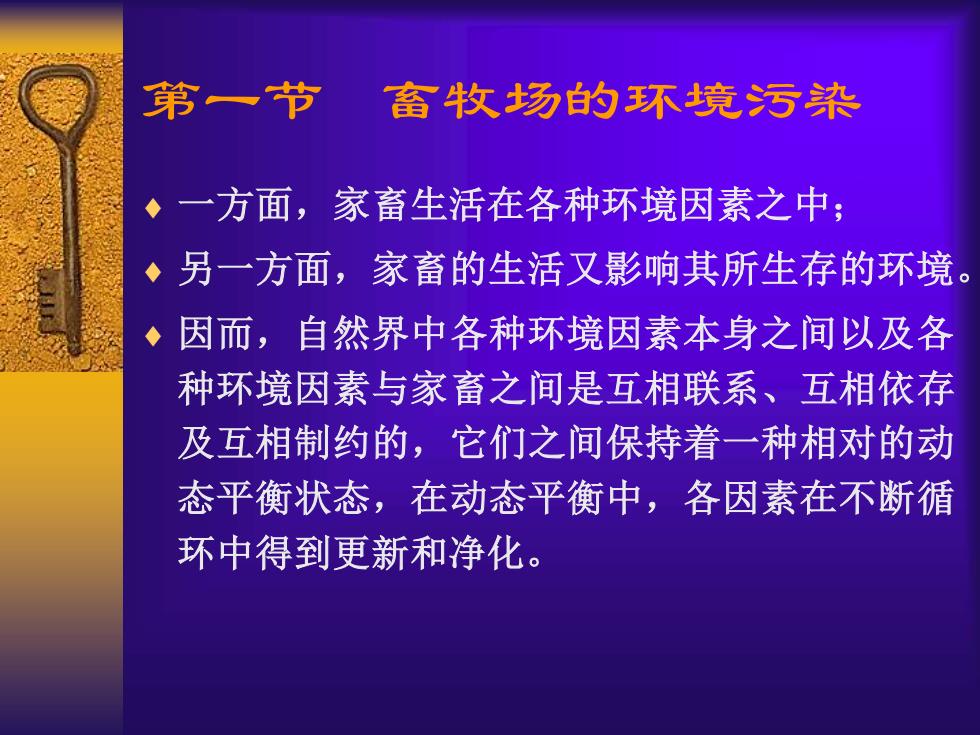 第一节　畜牧场的环境污染

♦ 一方面，家畜生活在各种环境因素之中；

♦ 另一方面，家畜的生活又影响其所生存的环境。

♦ 因而，自然界中各种环境因素本身之间以及各种环境因素与家畜之间是互相联系、互相依存及互相制约的，它们之间保持着一种相对的动态平衡状态，在动态平衡中，各因素在不断循环中得到更新和净化。